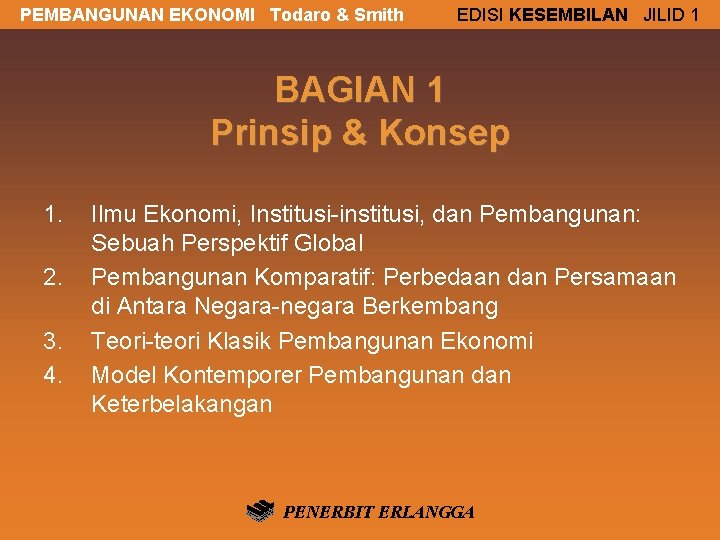 PEMBANGUNAN EKONOMI Todaro & Smith EDISI KESEMBILAN JILID 1

BAGIAN 1
Prinsip & Konsep

1. Ilmu Ekonomi, Institusi-institusi, dan Pembangunan: Sebuah Perspektif Global
2. Pembangunan Komparatif: Perbedaan dan Persamaan di Antara Negara-negara Berkembang
3. Teori-teori Klasik Pembangunan Ekonomi
4. Model Kontemporer Pembangunan dan Keterbelakangan

PENERBIT ERLANGGA